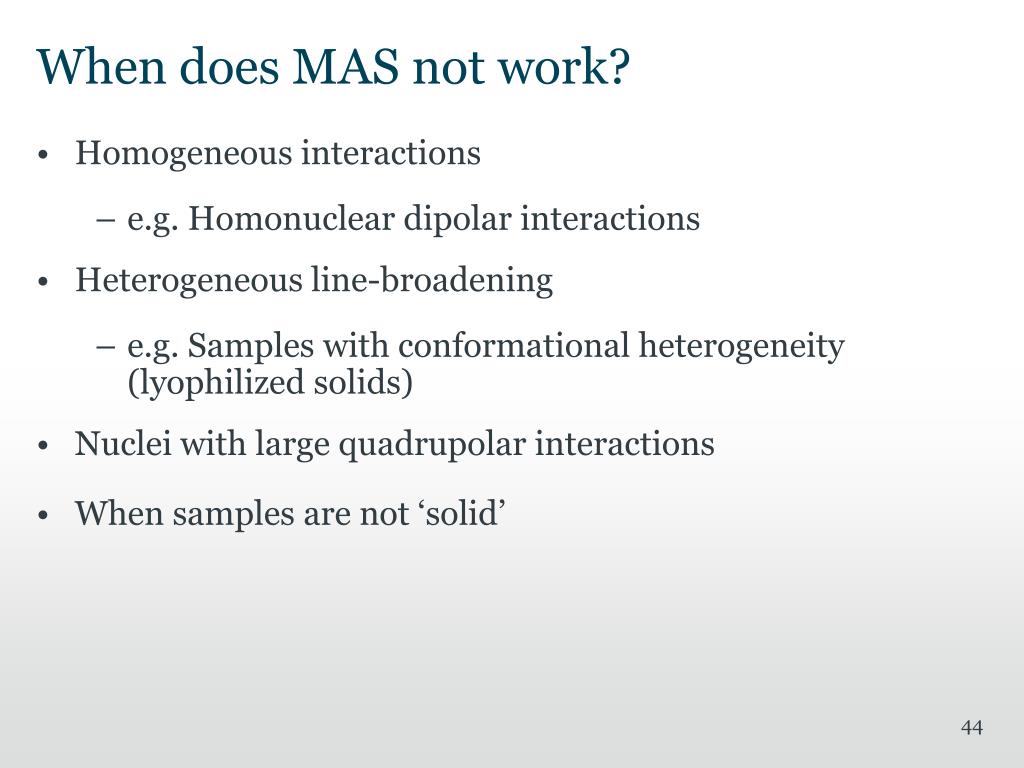 When does MAS not work?

• Homogeneous interactions

– e.g. Homonuclear dipolar interactions

• Heterogeneous line-broadening

– e.g. Samples with conformational heterogeneity (lyophilized solids)

• Nuclei with large quadrupolar interactions

• When samples are not ‘solid’

44